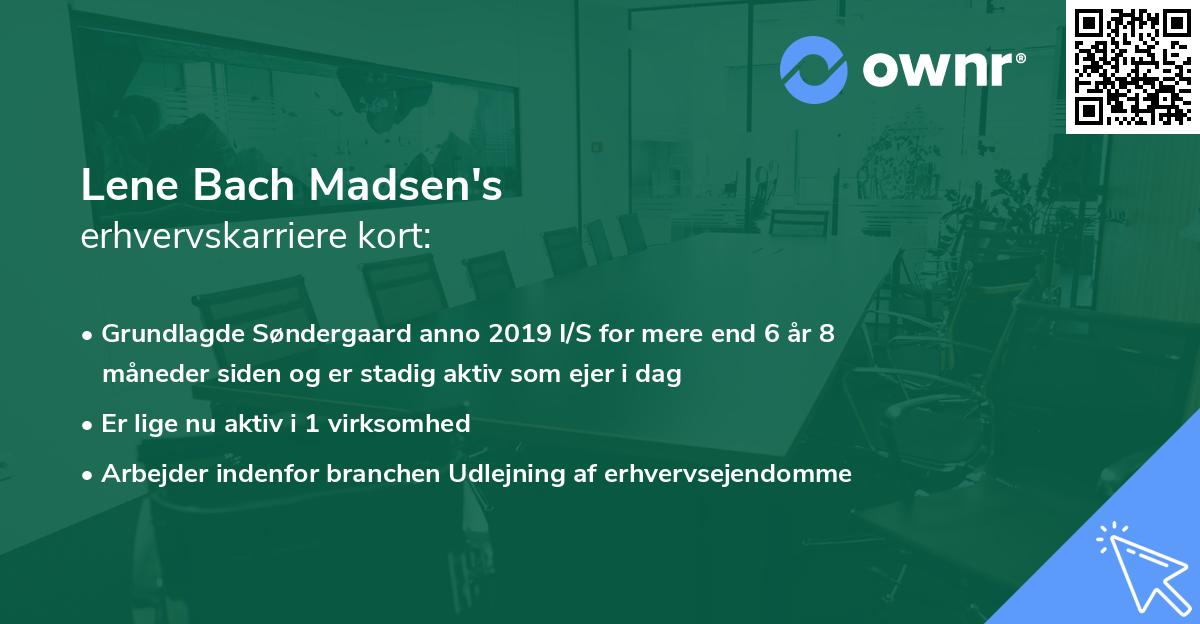 ownr®

Lene Bach Madsen's
erhvervskarriere kort:

• Grundlagde Søndergaard anno 2019 I/S for mere end 6 år 8 måneder siden og er stadig aktiv som ejer i dag

• Er lige nu aktiv i 1 virksomhed

• Arbejder indenfor branchen Udlejning af erhvervsejendomme